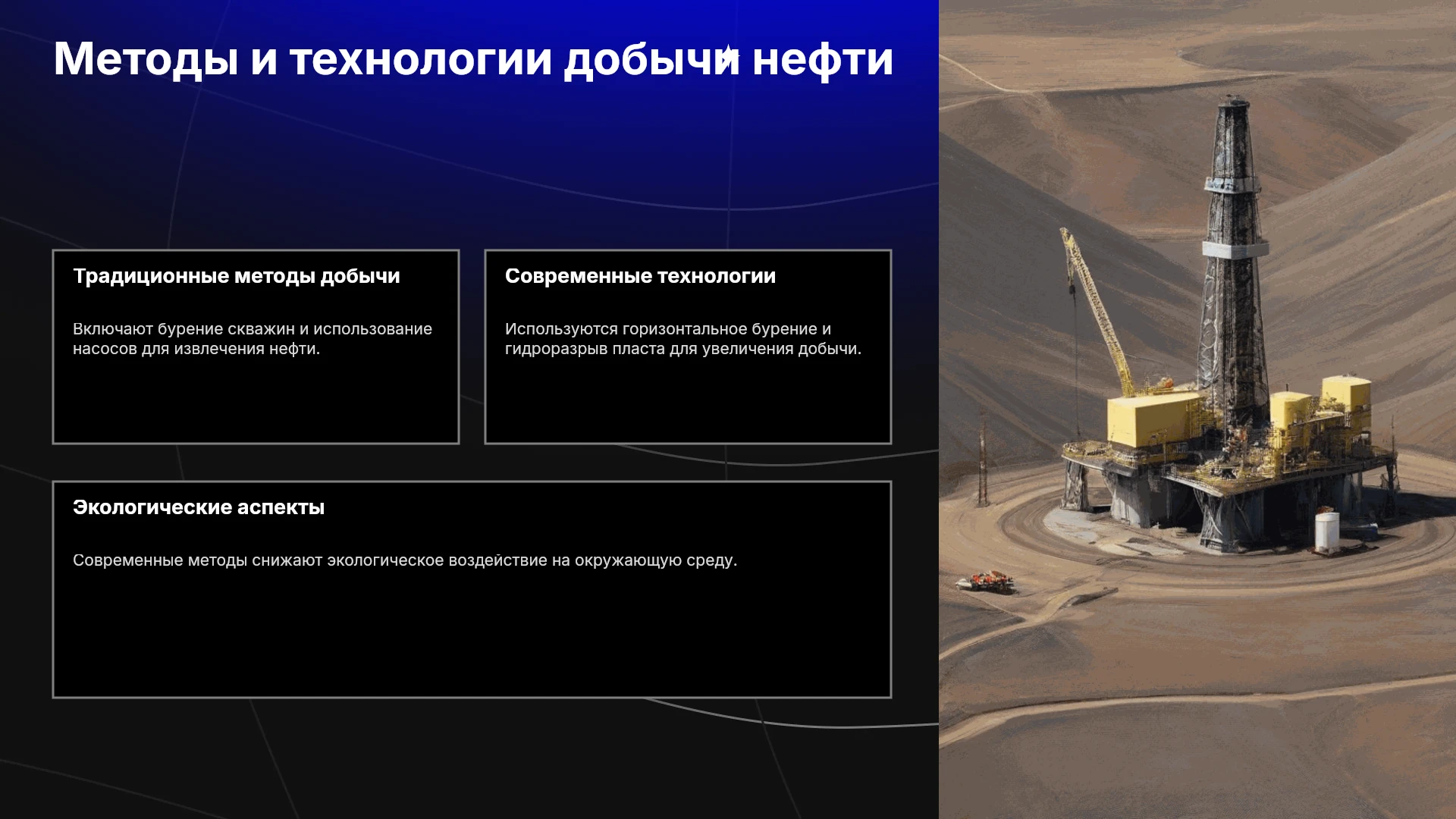 Методы и технологии добычи нефти

Традиционные методы добычи

Включают бурение скважин и использование насосов для извлечения нефти.

Современные технологии

Используются горизонтальное бурение и гидроразрыв пласта для увеличения добычи.

Экологические аспекты

Современные методы снижают экологическое воздействие на окружающую среду.